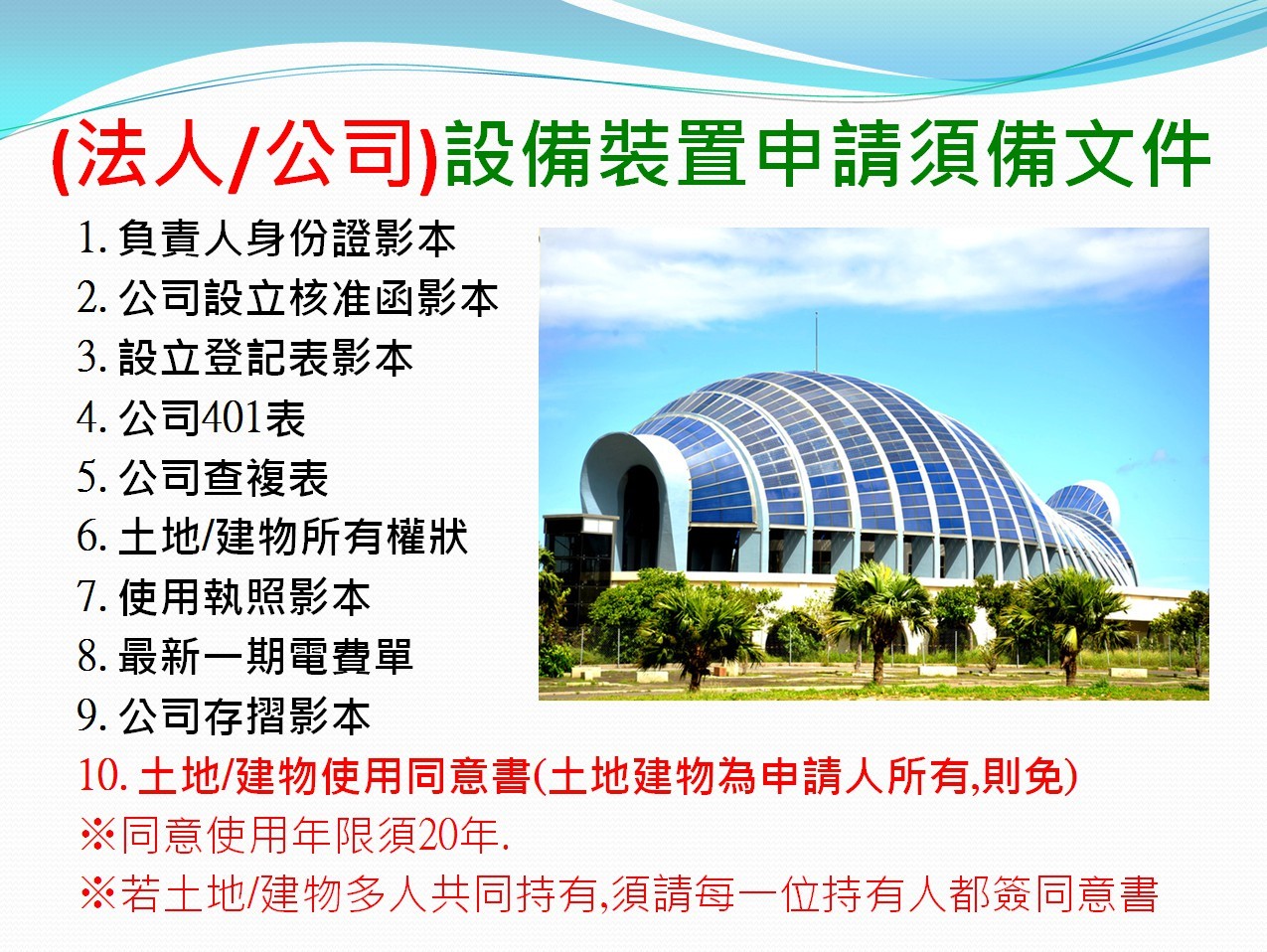 (法人/公司)設備裝置申請須備文件

1. 負責人身份證影本
2. 公司設立核准函影本
3. 設立登記表影本
4. 公司401表
5. 公司查複表
6. 土地/建物所有權狀
7. 使用執照影本
8. 最新一期電費單
9. 公司存摺影本
10. 土地/建物使用同意書(土地建物為申請人所有,則免)
※同意使用年限須20年.
※若土地/建物多人共同持有,須請每一位持有人都簽同意書